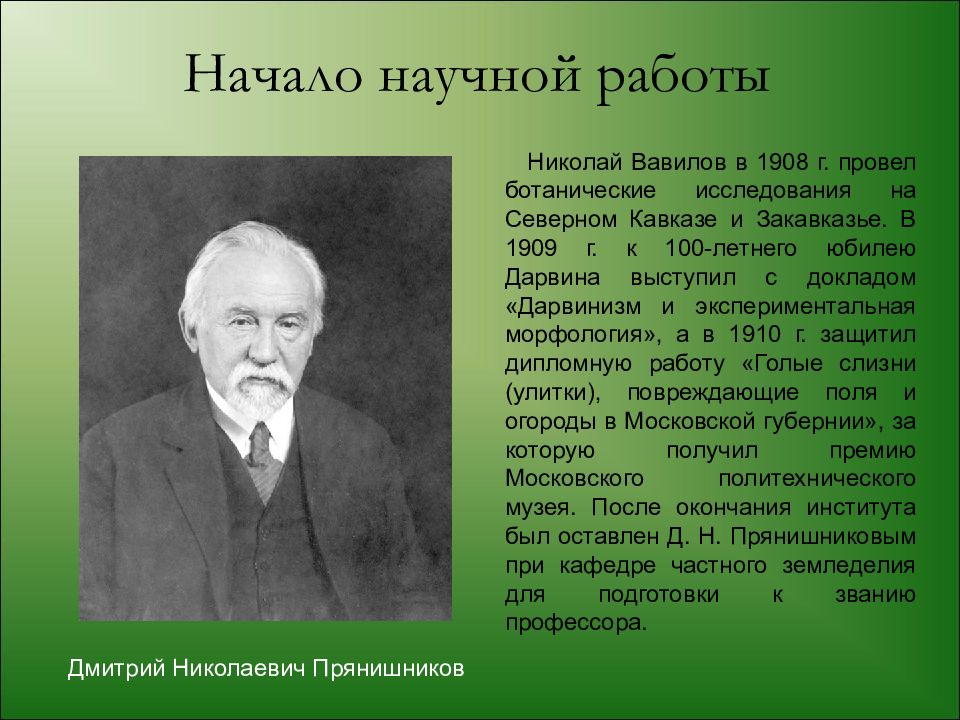 Начало научной работы

Николай Вавилов в 1908 г. провел ботанические исследования на Северном Кавказе и Закавказье. В 1909 г. к 100-летнего юбилею Дарвина выступил с докладом «Дарвинизм и экспериментальная морфология», а в 1910 г. защитил дипломную работу «Голые слизни (улитки), повреждающие поля и огороды в Московской губернии», за которую получил премию Московского политехнического музея. После окончания института был оставлен Д. Н. Прянишниковым при кафедре частного земледелия для подготовки к званию профессора.

Дмитрий Николаевич Прянишников